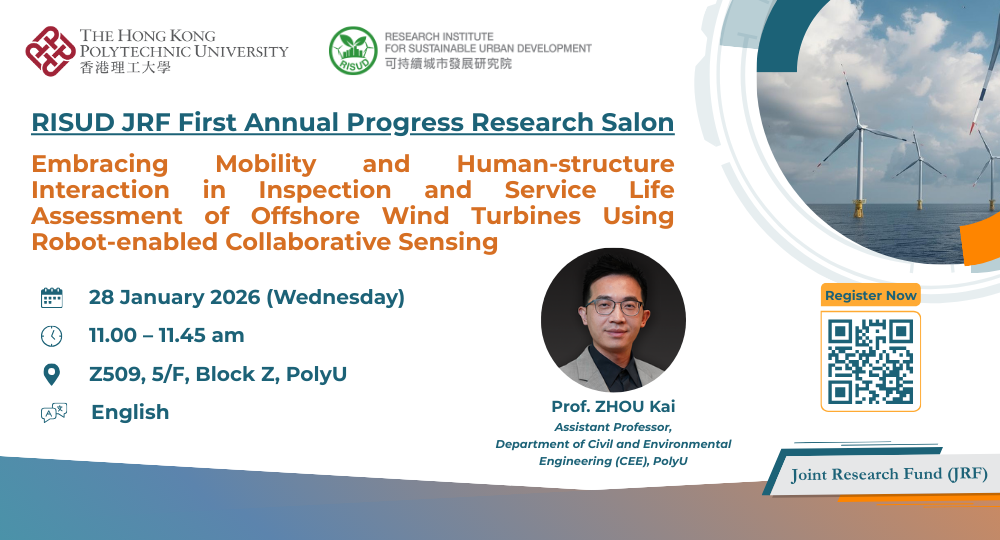 THE HONG KONG POLYTECHNIC UNIVERSITY
香港理工大學

RISUD
RESEARCH INSTITUTE FOR SUSTAINABLE URBAN DEVELOPMENT
可持續城市發展研究院

RISUD JRF First Annual Progress Research Salon

Embracing Mobility and Human-structure Interaction in Inspection and Service Life Assessment of Offshore Wind Turbines Using Robot-enabled Collaborative Sensing

28 January 2026 (Wednesday)

11.00 – 11.45 am

Z509, 5/F, Block Z, PolyU

English

Prof. ZHOU Kai
Assistant Professor,
Department of Civil and Environmental Engineering (CEE), PolyU

Register Now

Joint Research Fund (JRF)